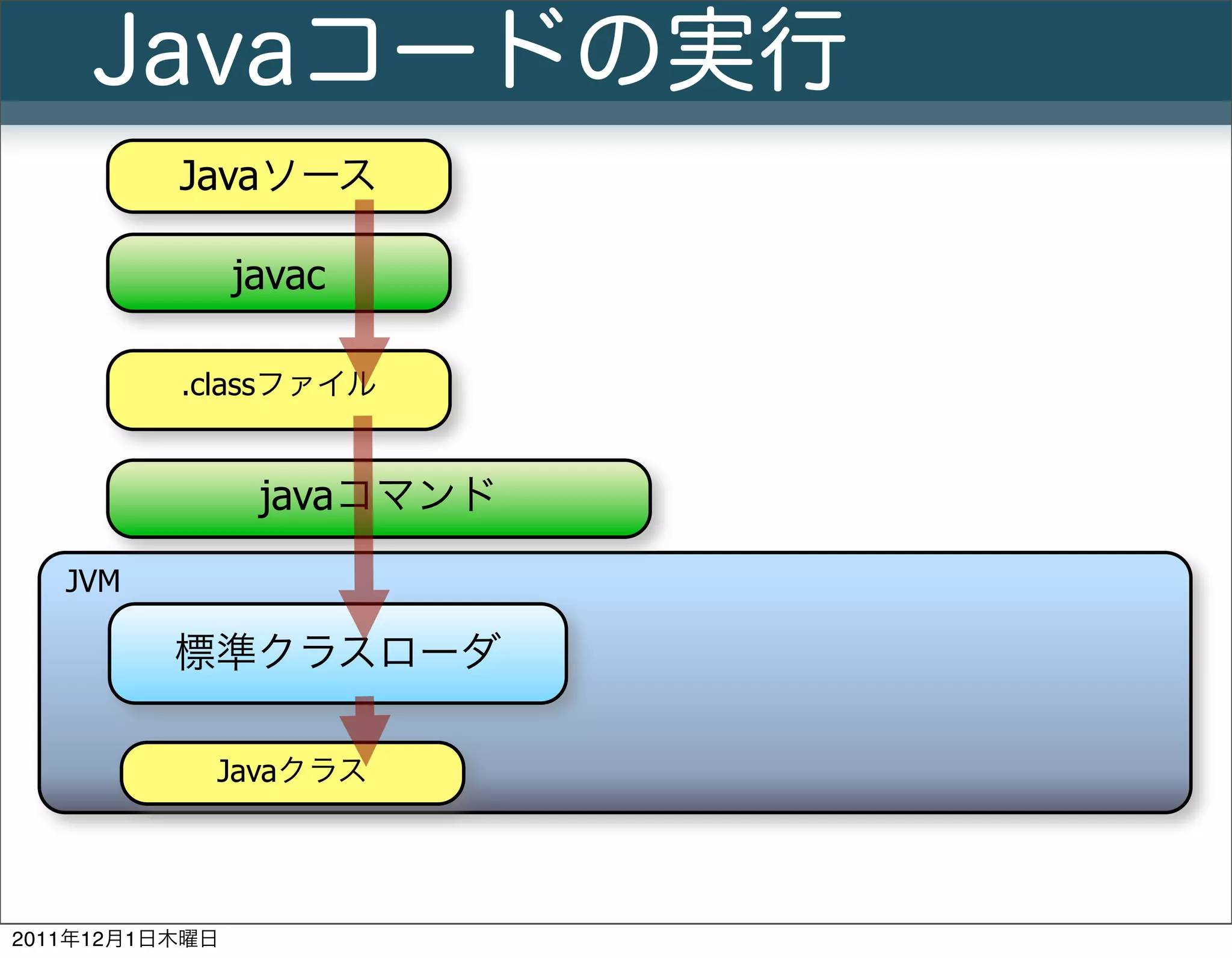 Javaコードの実行

Javaソース

javac

.classファイル

javaコマンド

JVM

標準クラスローダ

Javaクラス

2011年12月1日木曜日